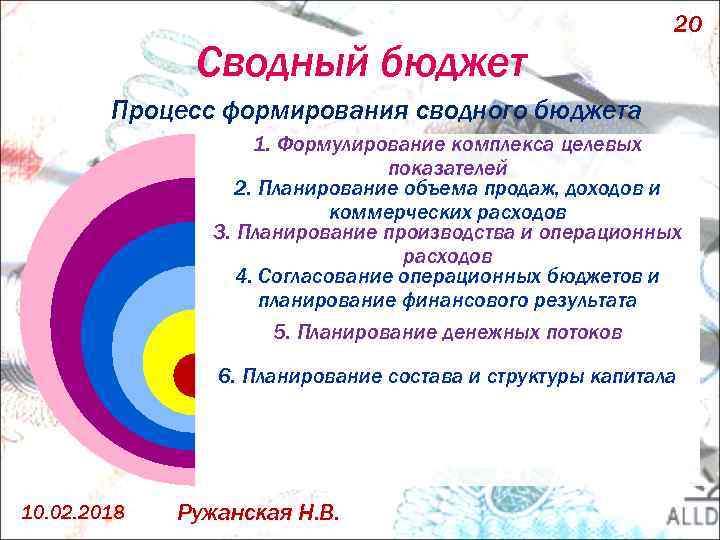 20

Сводный бюджет

Процесс формирования сводного бюджета

1. Формулирование комплекса целевых показателей

2. Планирование объема продаж, доходов и коммерческих расходов

3. Планирование производства и операционных расходов

4. Согласование операционных бюджетов и планирование финансового результата

5. Планирование денежных потоков

6. Планирование состава и структуры капитала

10.02.2018

Ружанская Н.В.

ALLD